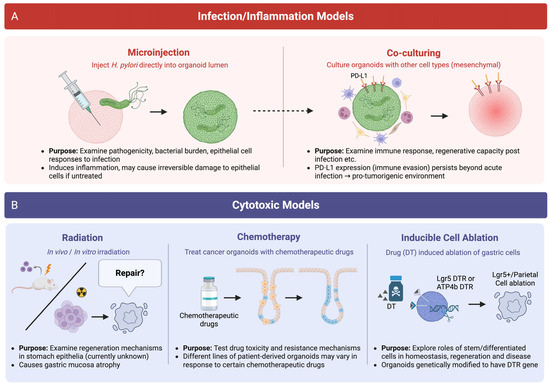 A

Infection/Inflammation Models

Microinjection

Inject H. pylori directly into organoid lumen

• Purpose: Examine pathogenicity, bacterial burden, epithelial cell responses to infection
• Induces inflammation, may cause irreversible damage to epithelial cells if untreated

Co-culturing

Culture organoids with other cell types (mesenchymal)

PD-L1

• Purpose: Examine immune response, regenerative capacity post infection etc.
• PD-L1 expression (immune evasion) persists beyond acute infection → pro-tumorigenic environment

B

Cytotoxic Models

Radiation

In vivo / In vitro irradiation

Repair?

• Purpose: Examine regeneration mechanisms in stomach epithelia (currently unknown)
• Causes gastric mucosa atrophy

Chemotherapy

Treat cancer organoids with chemotherapeutic drugs

Chemotherapeutic drugs

• Purpose: Test drug toxicity and resistance mechanisms
• Different lines of patient-derived organoids may vary in response to certain chemotherapeutic drugs

Inducible Cell Ablation

Drug (DT) induced ablation of gastric cells

DT

Lgr5 DTR or ATP4b DTR

Lgr5+/Parietal Cell ablation

• Purpose: Explore roles of stem/differentiated cells in homeostasis, regeneration and disease
• Organoids genetically modified to have DTR gene